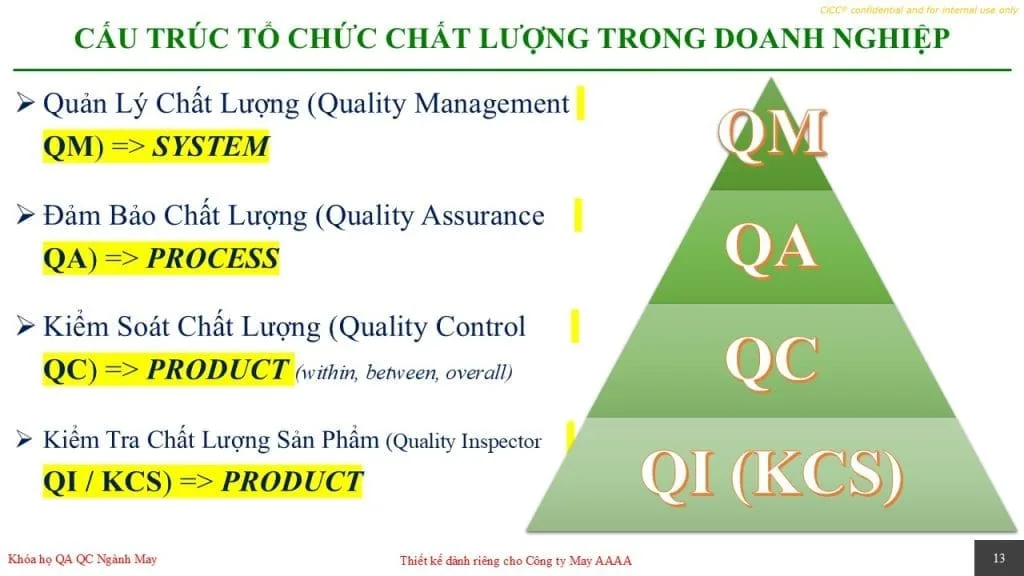 CICC® confidential and for internal use only

CẤU TRÚC TỔ CHỨC CHẤT LƯỢNG TRONG DOANH NGHIỆP

➢ Quản Lý Chất Lượng (Quality Management QM) => SYSTEM

➢ Đảm Bảo Chất Lượng (Quality Assurance QA) => PROCESS

➢ Kiểm Soát Chất Lượng (Quality Control QC) => PRODUCT (within, between, overall)

➢ Kiểm Tra Chất Lượng Sản Phẩm (Quality Inspector QI / KCS) => PRODUCT

QM

QA

QC

QI (KCS)

Khóa họ QA QC Ngành May

Thiết kế dành riêng cho Công ty May AAAA

13